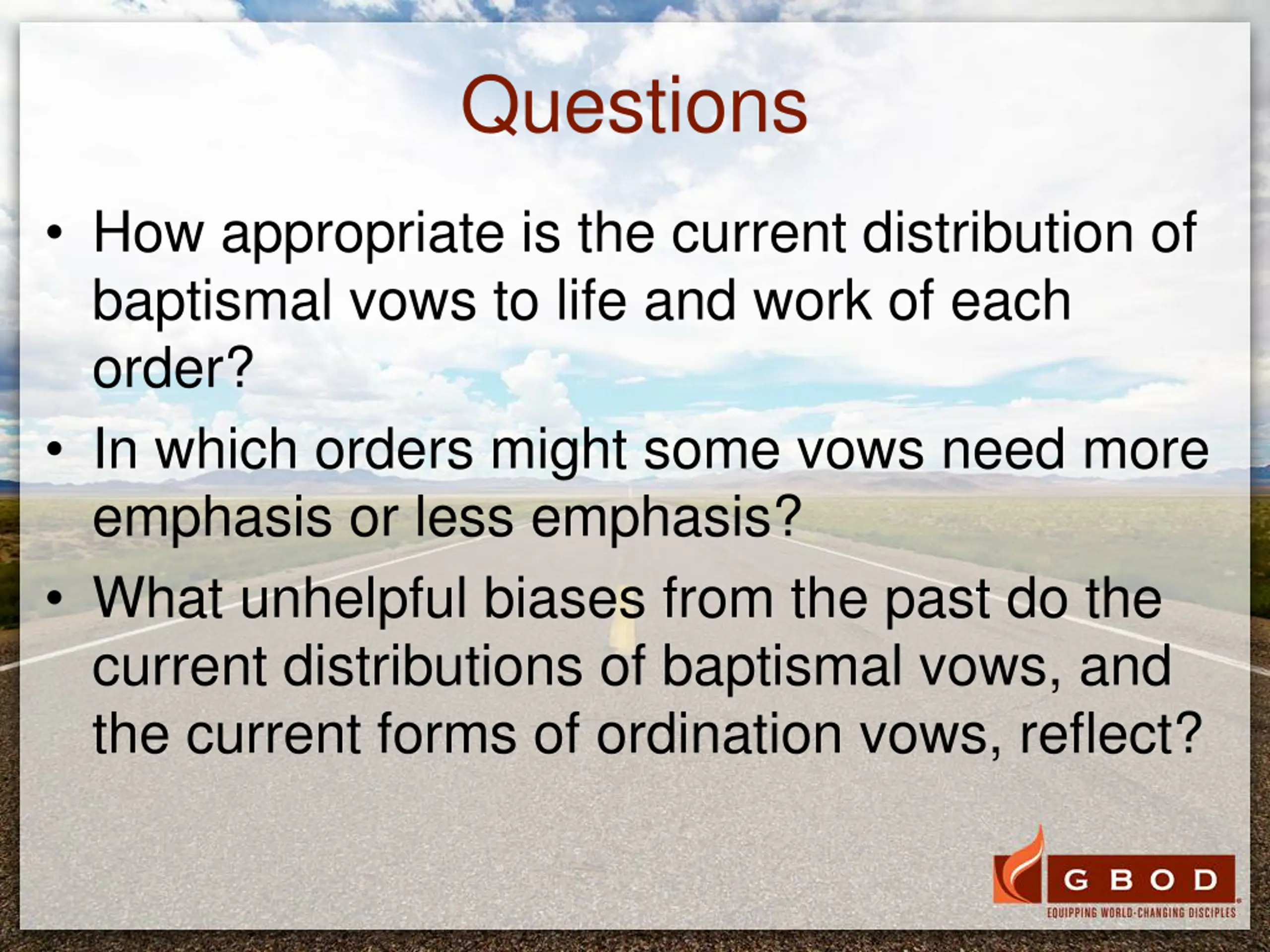 Questions

• How appropriate is the current distribution of baptismal vows to life and work of each order?

• In which orders might some vows need more emphasis or less emphasis?

• What unhelpful biases from the past do the current distributions of baptismal vows, and the current forms of ordination vows, reflect?

GBOD
EQUIPPING WORLD-CHANGING DISCIPLES